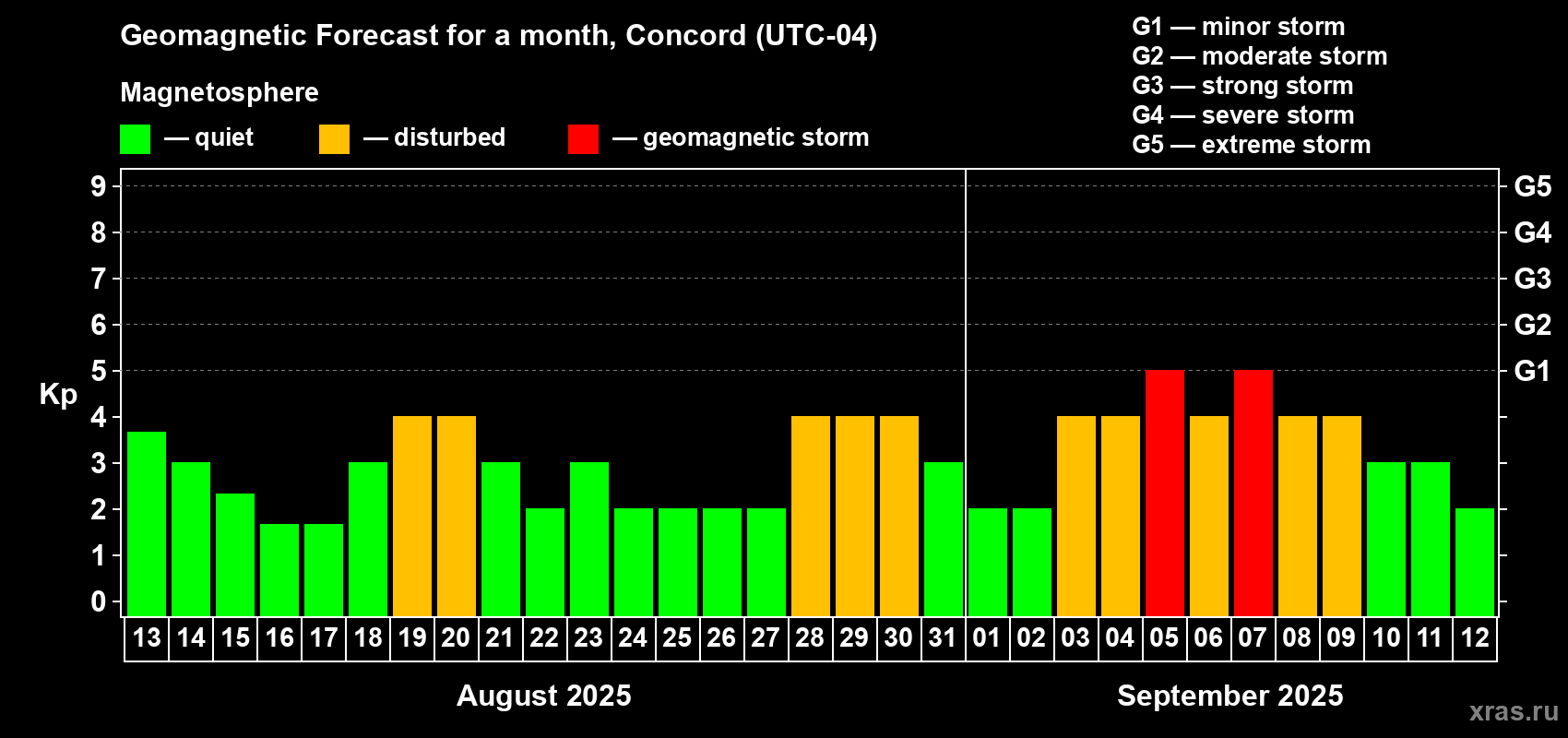 Geomagnetic Forecast for a month, Concord (UTC-04)

Magnetosphere

— quiet — disturbed — geomagnetic storm

G1 — minor storm
G2 — moderate storm
G3 — strong storm
G4 — severe storm
G5 — extreme storm

Kp

9
8
7
6
5
4
3
2
1
0

G5
G4
G3
G2
G1

13 14 15 16 17 18 19 20 21 22 23 24 25 26 27 28 29 30 31 01 02 03 04 05 06 07 08 09 10 11 12

August 2025

September 2025

xras.ru